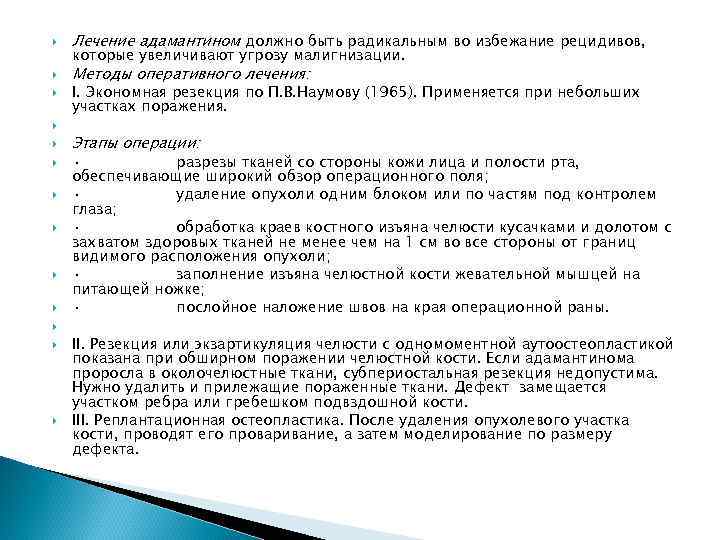 Лечение адамантином должно быть радикальным во избежание рецидивов, которые увеличивают угрозу малигнизации.

Методы оперативного лечения:

I. Экономная резекция по П.В.Наумову (1965). Применяется при небольших участках поражения.

Этапы операции:

· разрезы тканей со стороны кожи лица и полости рта, обеспечивающие широкий обзор операционного поля;

· удаление опухоли одним блоком или по частям под контролем глаза;

· обработка краев костного изъяна челюсти кусачками и долотом с захватом здоровых тканей не менее чем на 1 см во все стороны от границ видимого расположения опухоли;

· заполнение изъяна челюстной кости жевательной мышцей на питающей ножке;

· послойное наложение швов на края операционной раны.

II. Резекция или экзартикуляция челюсти с одномоментной аутоостеопластикой показана при обширном поражении челюстной кости. Если адамантинома проросла в околочелюстные ткани, субпериостальная резекция недопустима. Нужно удалить и прилежащие пораженные ткани. Дефект замещается участком ребра или гребешком подвздошной кости.

III. Реплантационная остеопластика. После удаления опухолевого участка кости, проводят его проваривание, а затем моделирование по размеру дефекта.